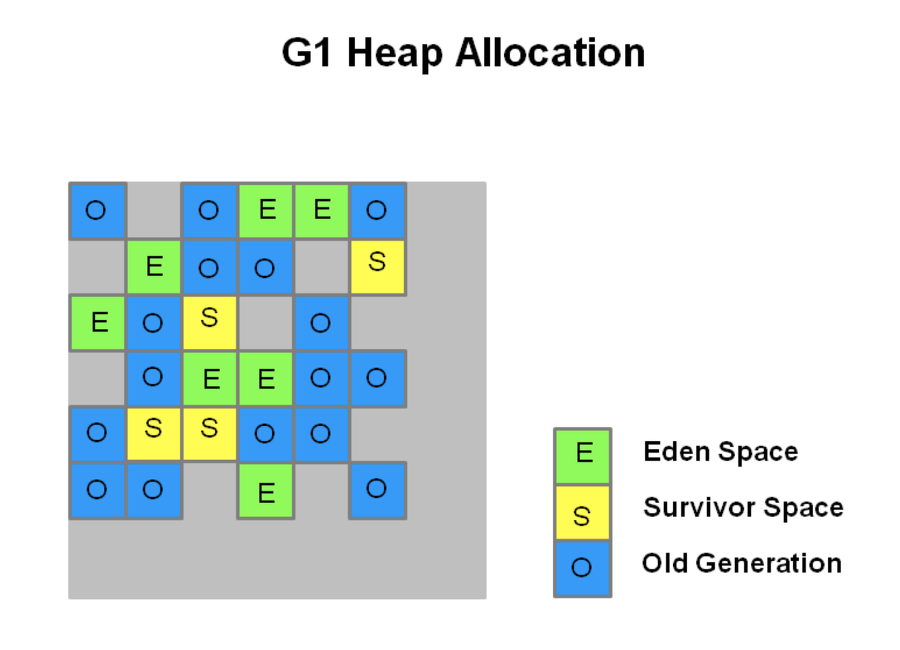 G1 Heap Allocation

O O E E O
E O O S
E O S O
O E E O O
O S S O O
O O E O

E Eden Space
S Survivor Space
O Old Generation